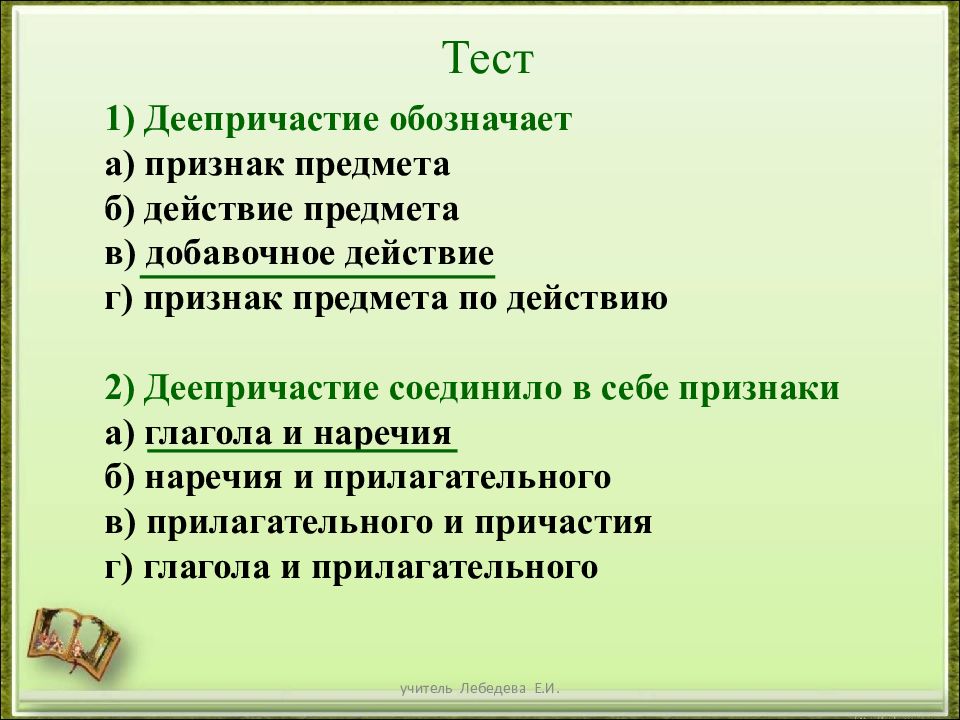 Тест

1) Деепричастие обозначает
а) признак предмета
б) действие предмета
в) добавочное действие
г) признак предмета по действию

2) Деепричастие соединило в себе признаки
а) глагола и наречия
б) наречия и прилагательного
в) прилагательного и причастия
г) глагола и прилагательного

учитель Лебедева Е.И.